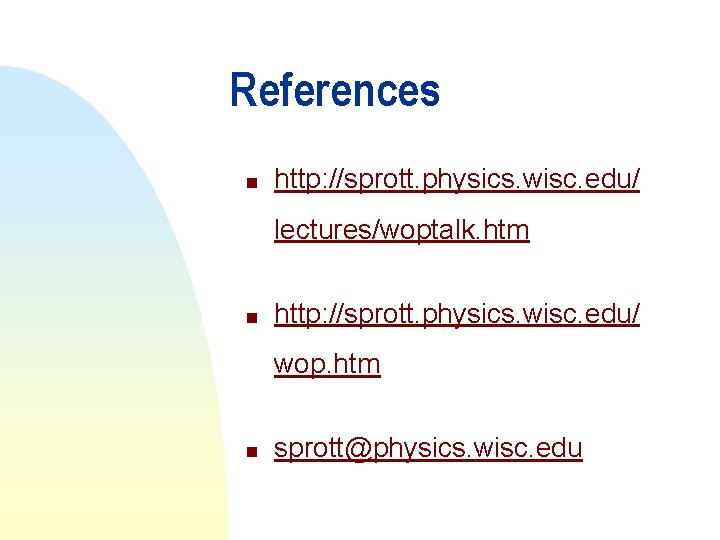 References

- http://sprott.physics.wisc.edu/lectures/woptalk.htm
- http://sprott.physics.wisc.edu/wop.htm
- sprott@physics.wisc.edu